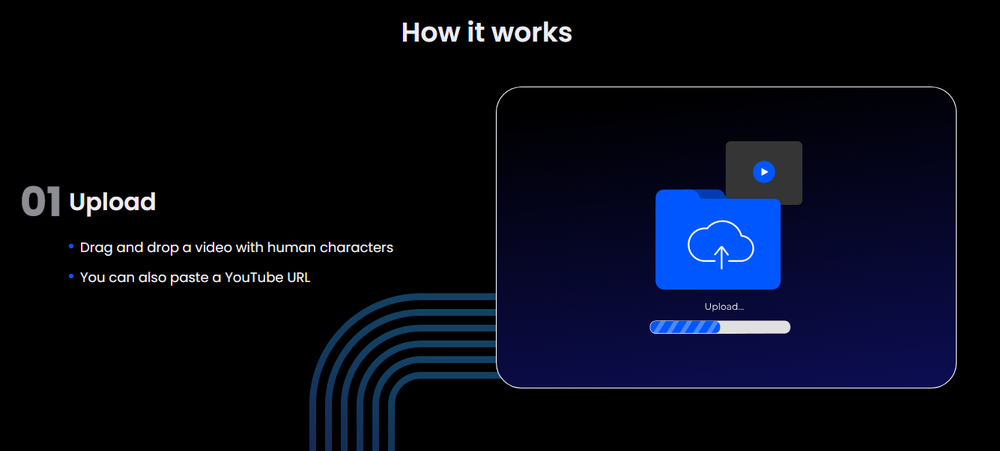 How it works

01 Upload

• Drag and drop a video with human characters
• You can also paste a YouTube URL

Upload...